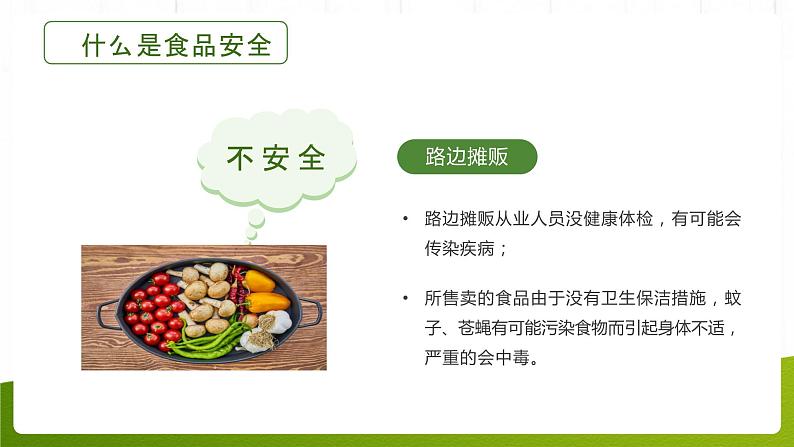 什么是食品安全

不安全

路边摊贩

• 路边摊贩从业人员没健康体检，有可能会传染疾病；

• 所售卖的食品由于没有卫生保洁措施，蚊子、苍蝇有可能污染食物而引起身体不适，严重的会中毒。